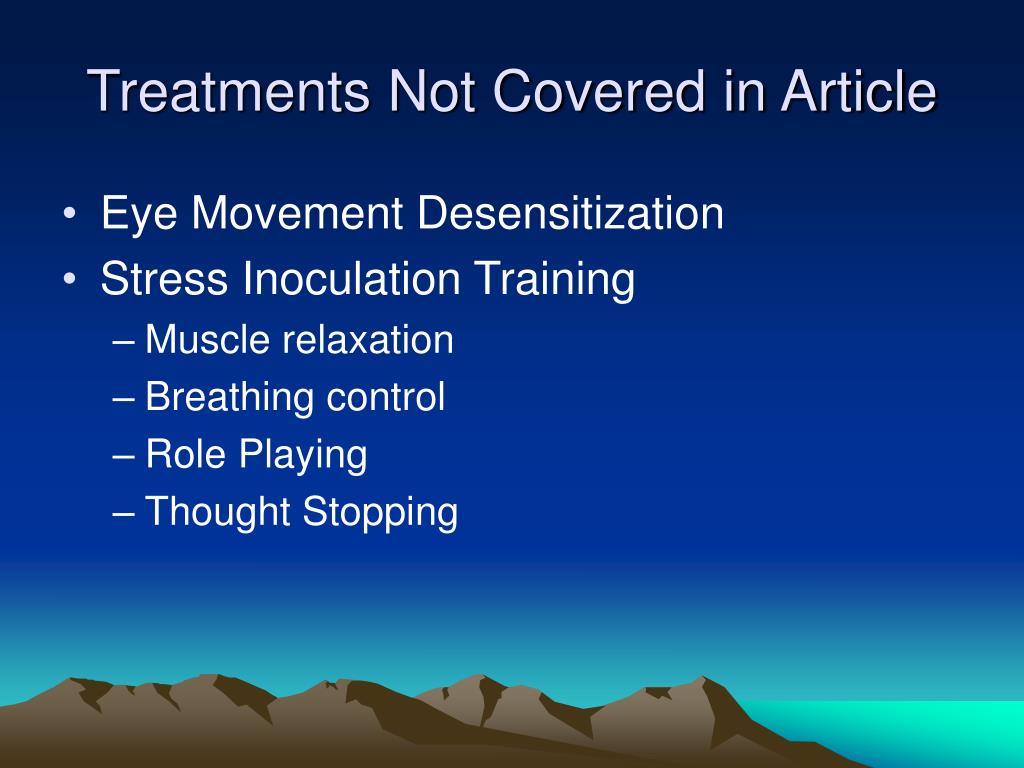 Treatments Not Covered in Article

• Eye Movement Desensitization
• Stress Inoculation Training
– Muscle relaxation
– Breathing control
– Role Playing
– Thought Stopping